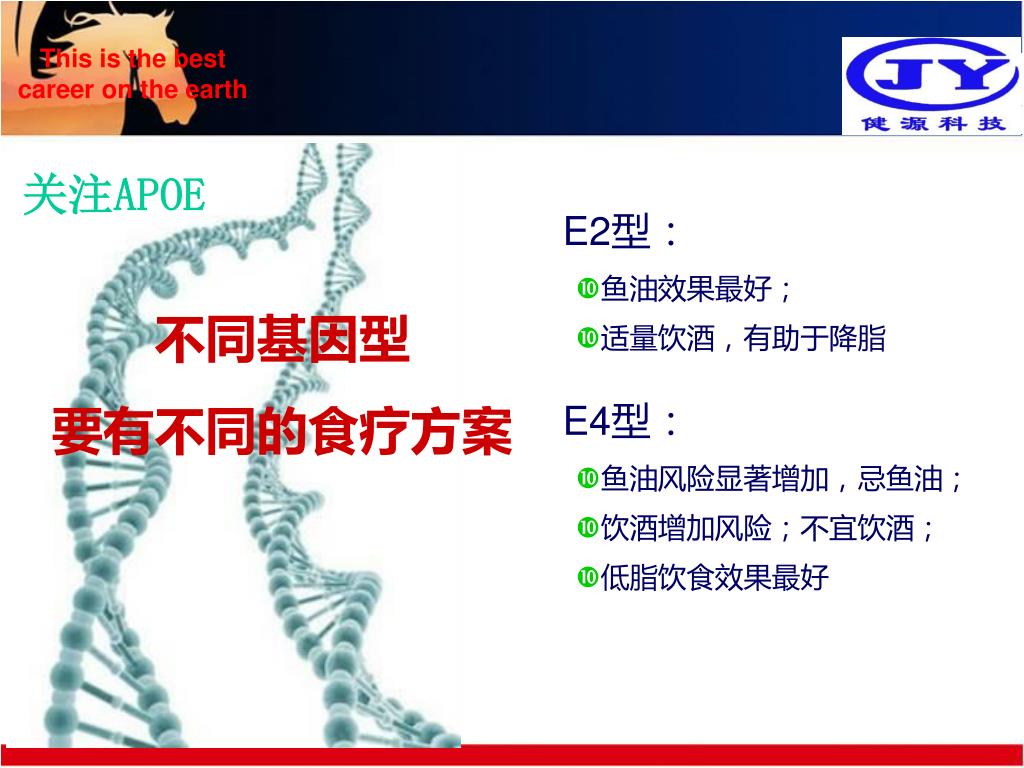 This is the best career on the earth

JY
健源科技

关注APOE

不同基因型
要有不同的食疗方案

E2型：
❿鱼油效果最好；
❿适量饮酒，有助于降脂

E4型：
❿鱼油风险显著增加，忌鱼油；
❿饮酒增加风险；不宜饮酒；
❿低脂饮食效果最好